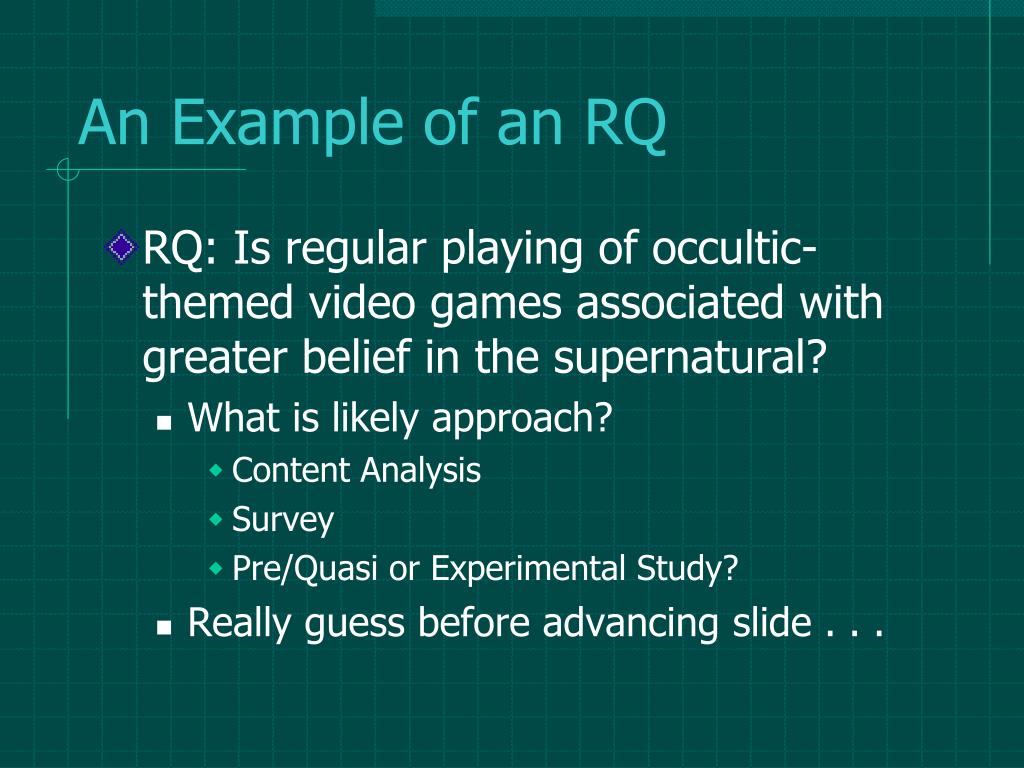 An Example of an RQ

RQ: Is regular playing of occultic-themed video games associated with greater belief in the supernatural?

What is likely approach?

Content Analysis

Survey

Pre/Quasi or Experimental Study?

Really guess before advancing slide . . .